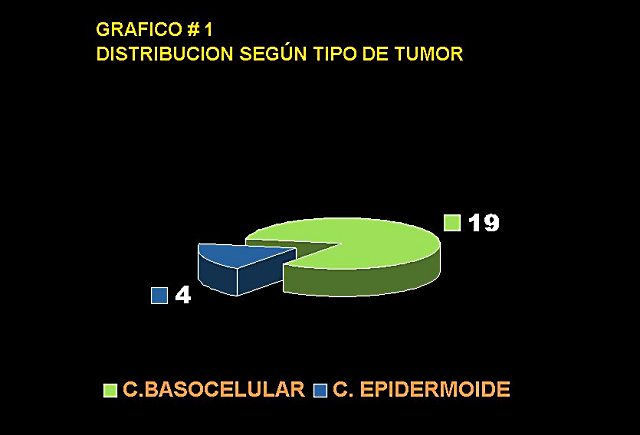 GRAFICO # 1
DISTRIBUCION SEGÚN TIPO DE TUMOR

19

4

C.BASOCELULAR C. EPIDERMOIDE